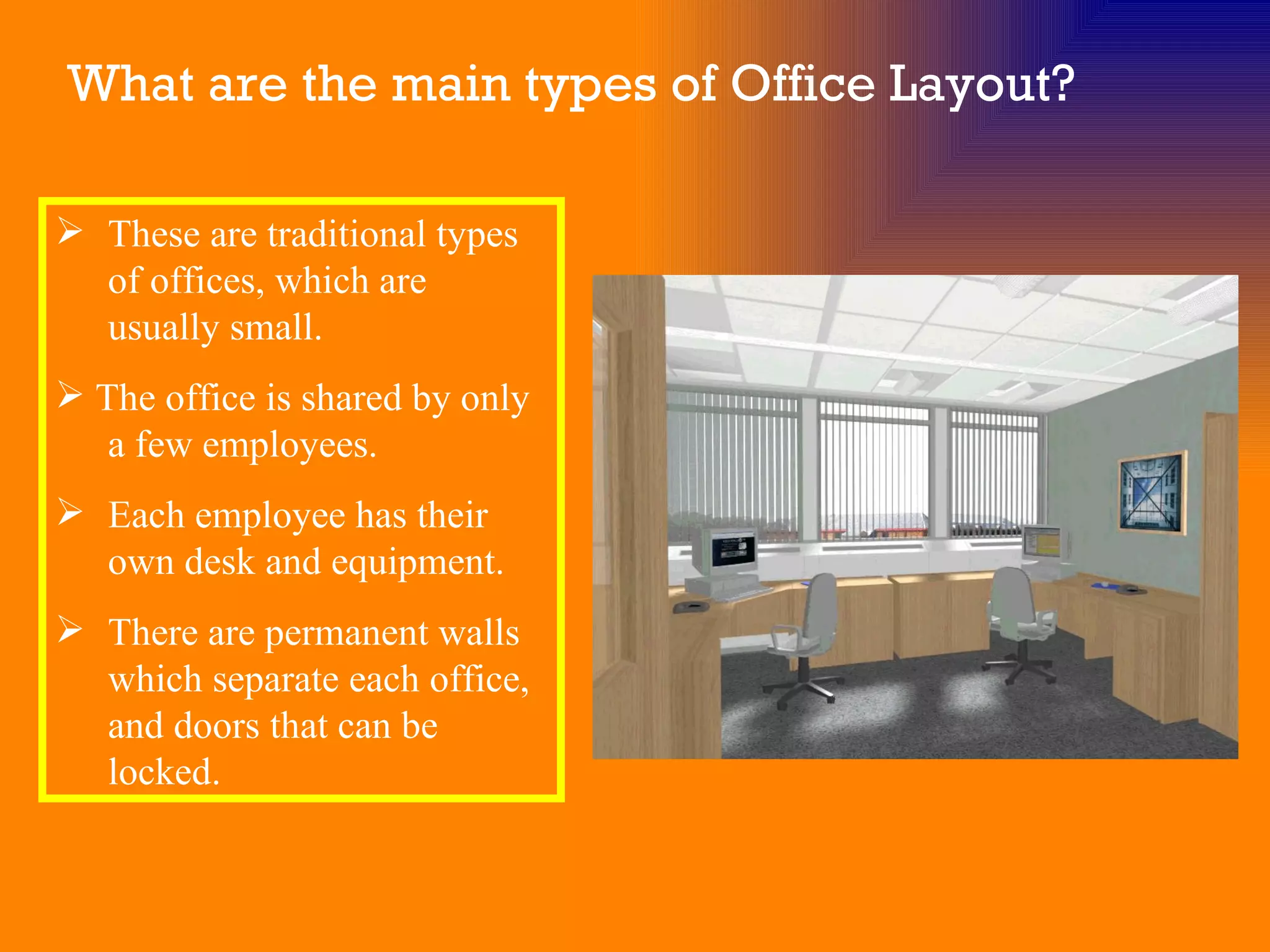 What are the main types of Office Layout?

➢ These are traditional types of offices, which are usually small.

➢ The office is shared by only a few employees.

➢ Each employee has their own desk and equipment.

➢ There are permanent walls which separate each office, and doors that can be locked.